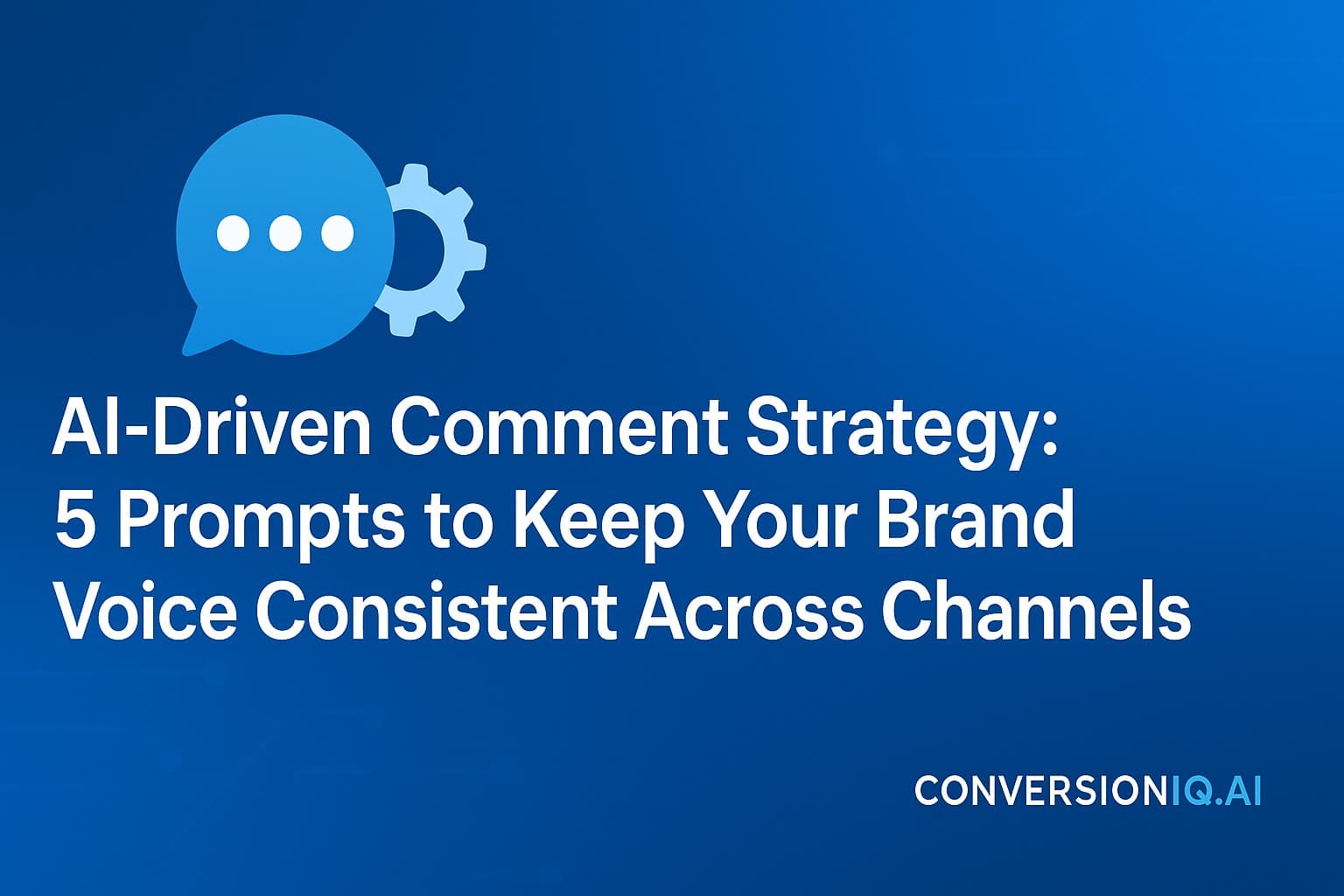 AI-Driven Comment Strategy: 5 Prompts to Keep Your Brand Voice Consistent Across Channels

CONVERSIONIQ.AI